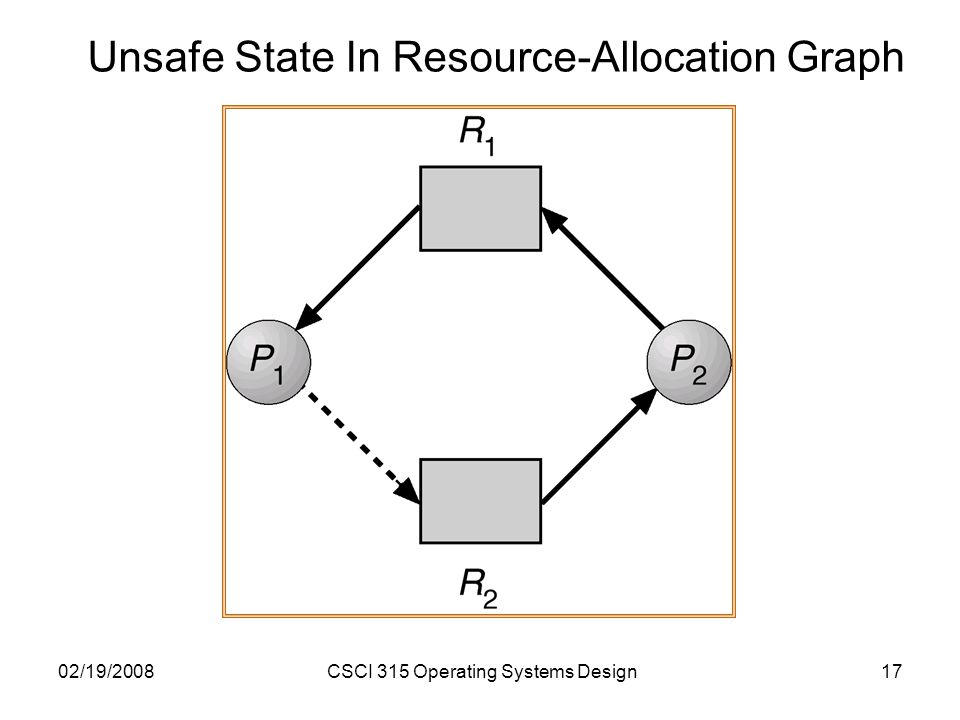 Unsafe State In Resource-Allocation Graph

$R_1$

$P_1$

$P_2$

$R_2$

02/19/2008

CSCI 315 Operating Systems Design

17